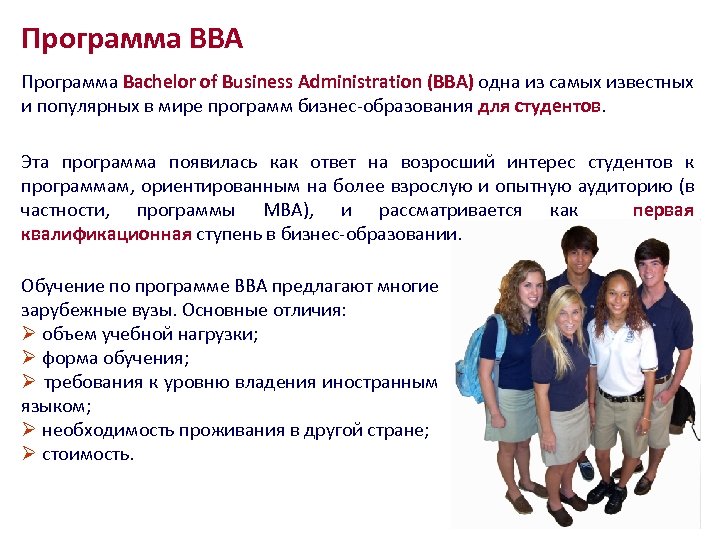 Программа BBA

Программа Bachelor of Business Administration (BBA) одна из самых известных и популярных в мире программ бизнес-образования для студентов.

Эта программа появилась как ответ на возросший интерес студентов к программам, ориентированным на более взрослую и опытную аудиторию (в частности, программы MBA), и рассматривается как первая квалификационная ступень в бизнес-образовании.

Обучение по программе BBA предлагают многие зарубежные вузы. Основные отличия:
➢ объем учебной нагрузки;
➢ форма обучения;
➢ требования к уровню владения иностранным языком;
➢ необходимость проживания в другой стране;
➢ стоимость.